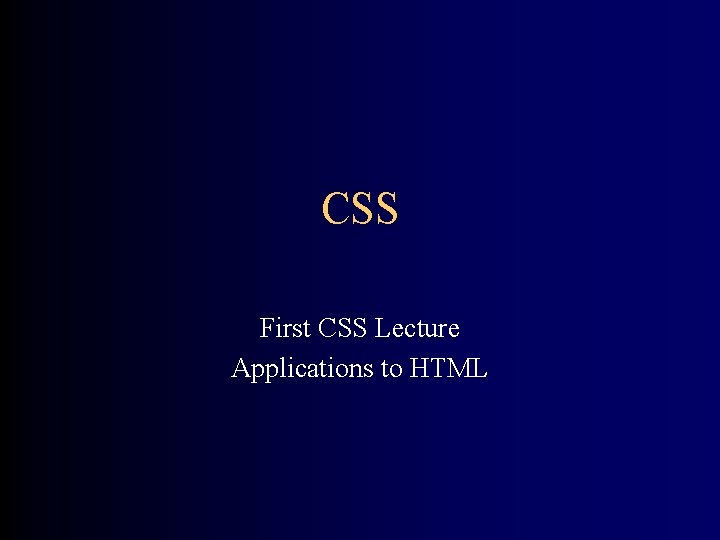 CSS

First CSS Lecture
Applications to HTML